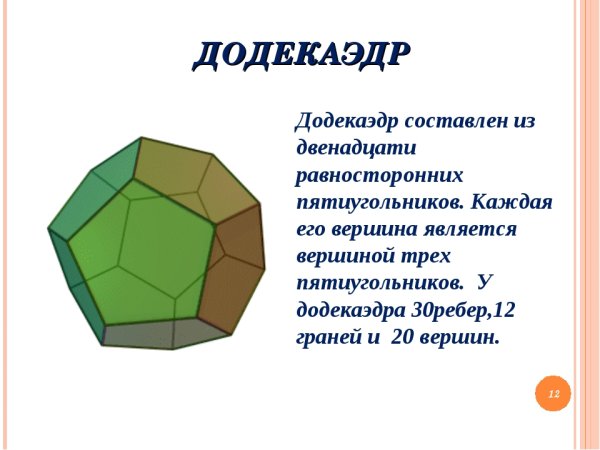 ДОДЕКАЭДР

Додекаэдр составлен из двенадцати равносторонних пятиугольников. Каждая его вершина является вершиной трех пятиугольников. У додекаэдра 30ребер,12 граней и 20 вершин.

12